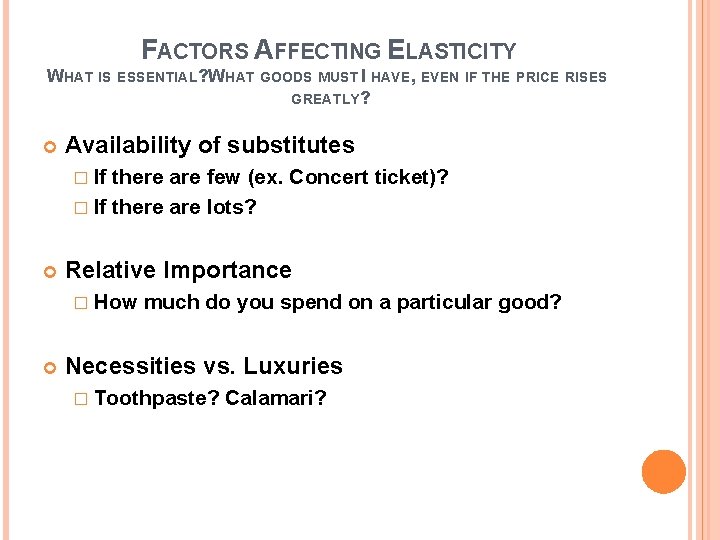 FACTORS AFFECTING ELASTICITY
WHAT IS ESSENTIAL?WHAT GOODS MUST I HAVE, EVEN IF THE PRICE RISES GREATLY?

Availability of substitutes
If there are few (ex. Concert ticket)?
If there are lots?

Relative Importance
How much do you spend on a particular good?

Necessities vs. Luxuries
Toothpaste? Calamari?